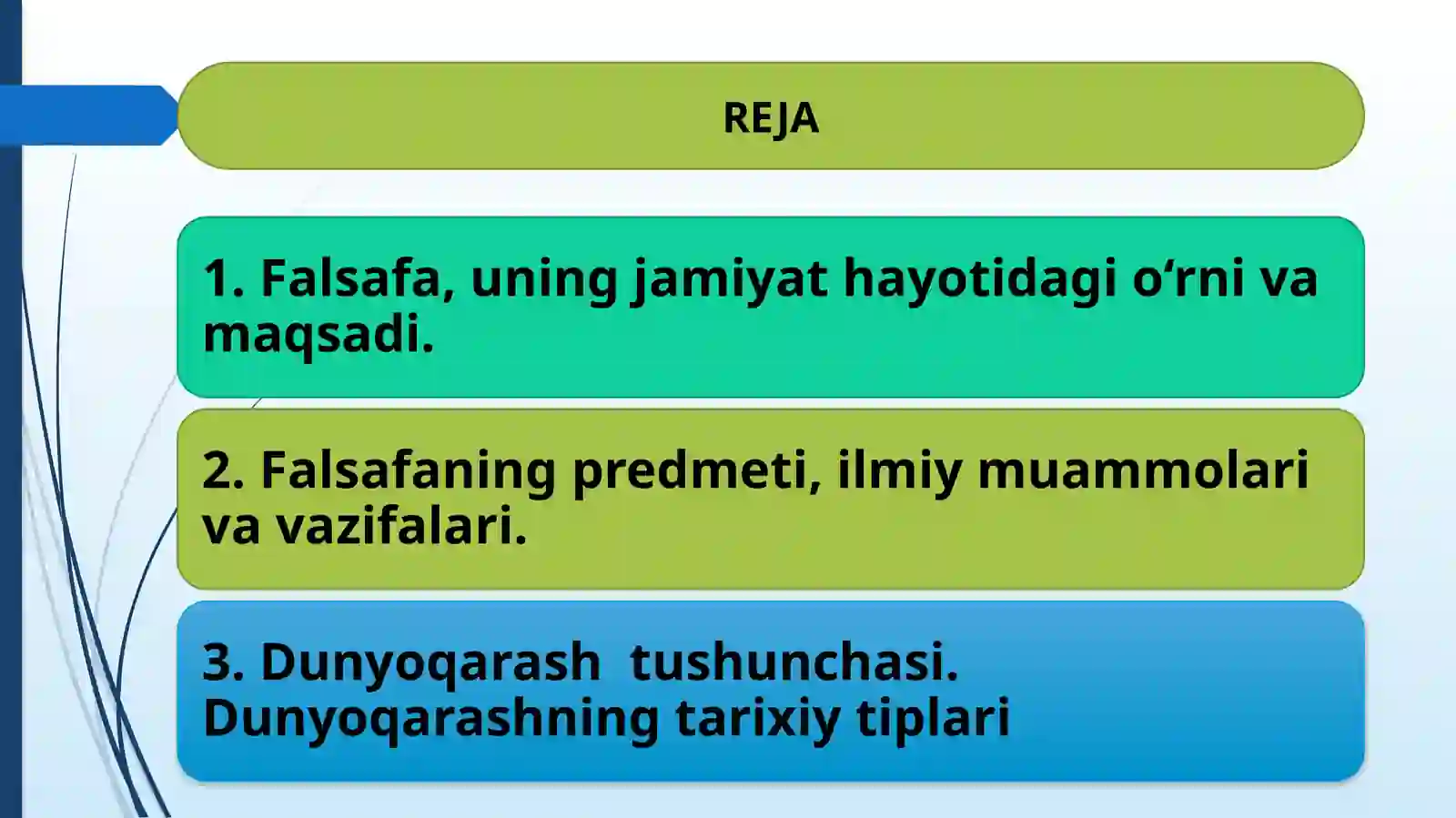 REJA

1. Falsafa, uning jamiyat hayotidagi o‘rni va maqsadi.

2. Falsafaning predmeti, ilmiy muammolari va vazifalari.

3. Dunyoqarash tushunchasi. Dunyoqarashning tarixiy tiplari